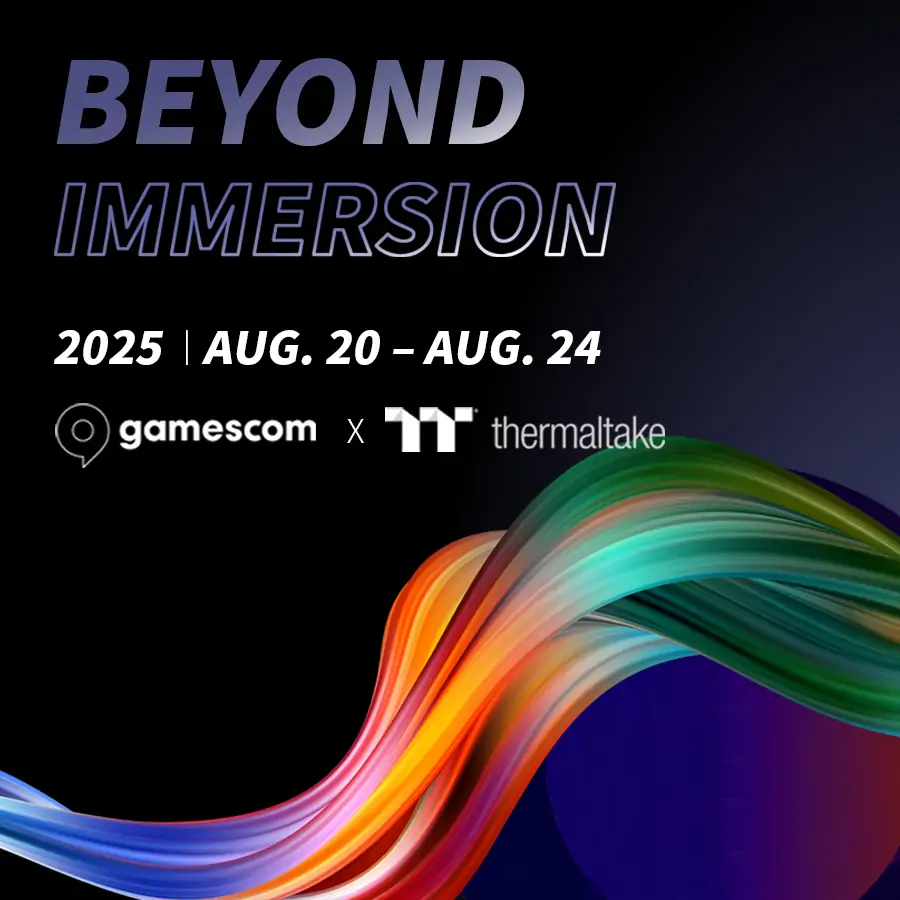 BEYOND
IMMERSION

2025 | AUG. 20 – AUG. 24

gamescom X thermaltake